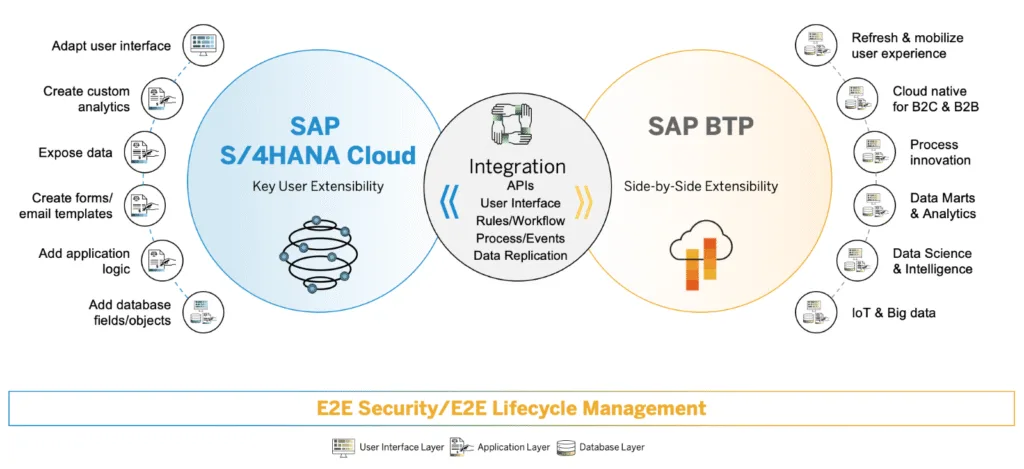 Adapt user interface

Create custom analytics

Expose data

Create forms/ email templates

Add application logic

Add database fields/objects

SAP S/4HANA Cloud

Key User Extensibility

Integration

APIs
User Interface
Rules/Workflow
Process/Events
Data Replication

SAP BTP

Side-by-Side Extensibility

Refresh & mobilize user experience

Cloud native for B2C & B2B

Process innovation

Data Marts & Analytics

Data Science & Intelligence

IoT & Big data

E2E Security/E2E Lifecycle Management

User Interface Layer Application Layer Database Layer